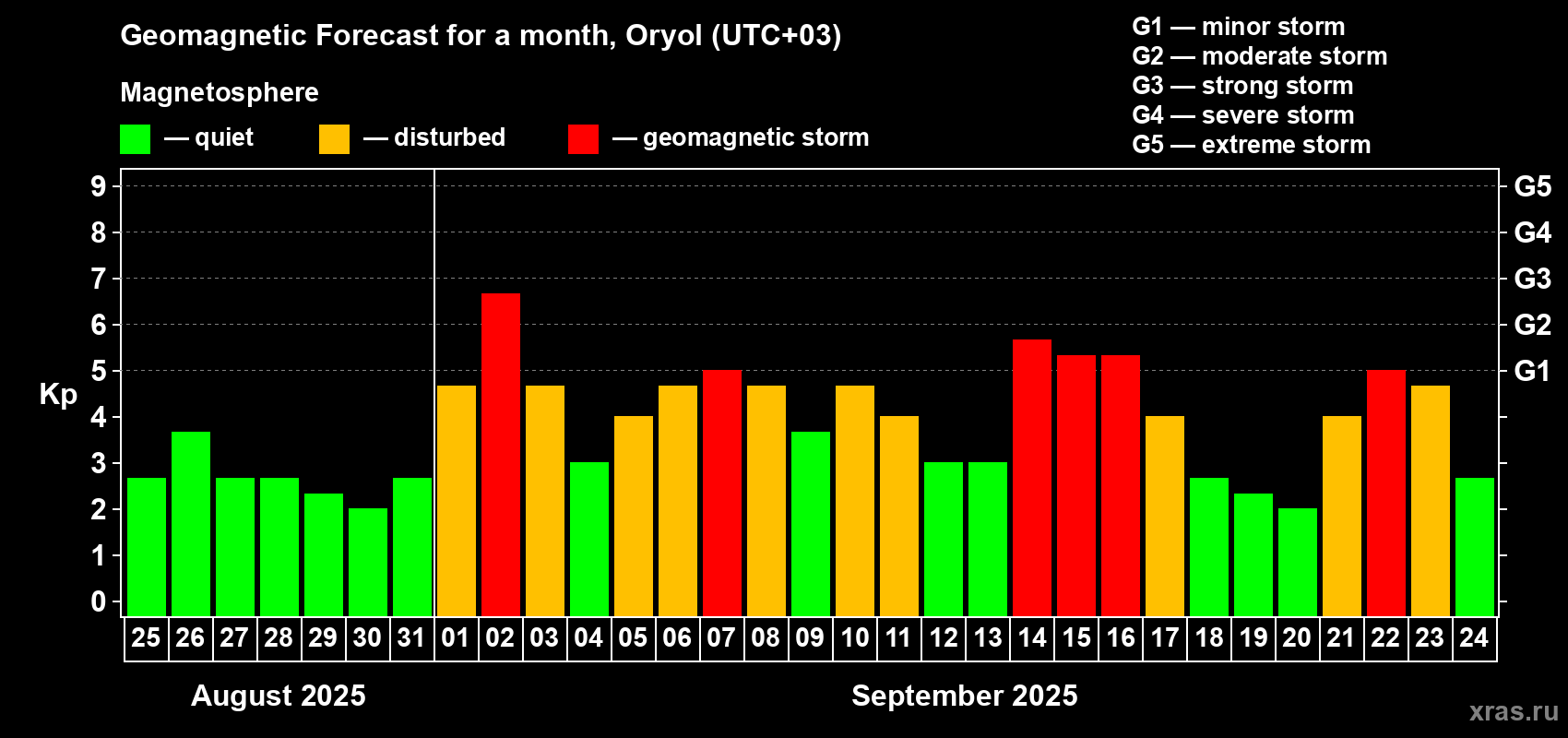 Geomagnetic Forecast for a month, Oryol (UTC+03)

Magnetosphere

— quiet — disturbed — geomagnetic storm

G1 — minor storm
G2 — moderate storm
G3 — strong storm
G4 — severe storm
G5 — extreme storm

Kp

9
8
7
6
5
4
3
2
1
0

G5
G4
G3
G2
G1

25 26 27 28 29 30 31 01 02 03 04 05 06 07 08 09 10 11 12 13 14 15 16 17 18 19 20 21 22 23 24

August 2025

September 2025

xras.ru